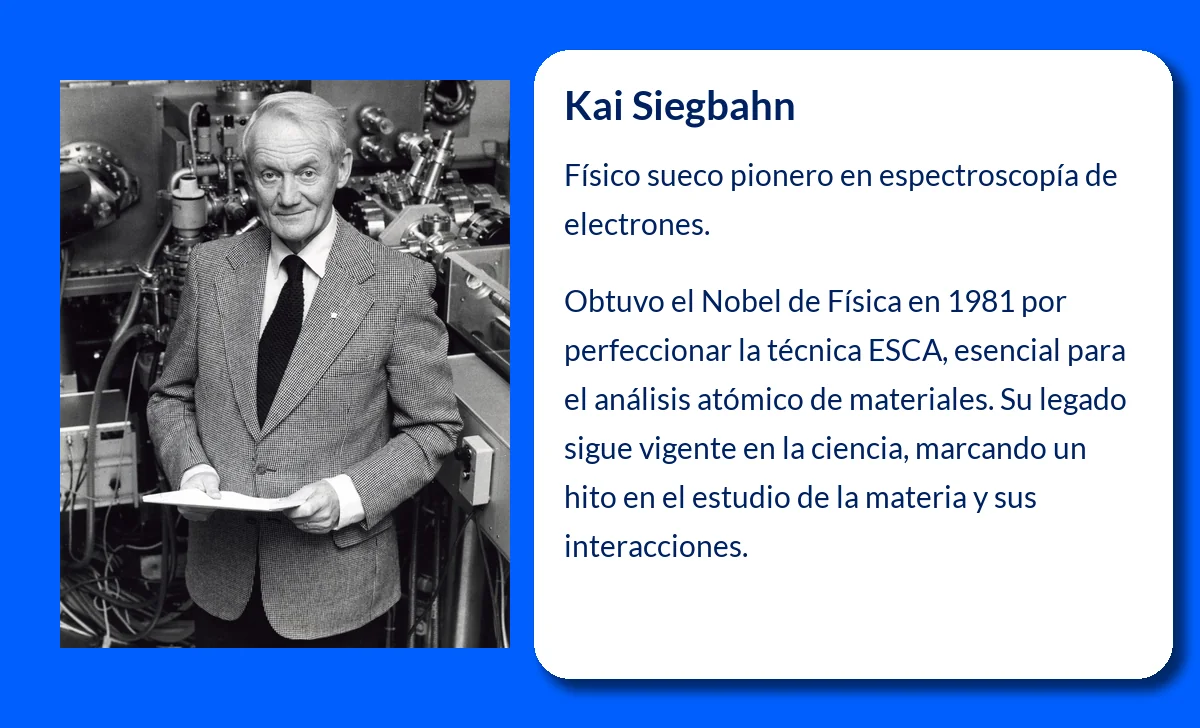 Kai Siegbahn

Físico sueco pionero en espectroscopía de electrones.

Obtuvo el Nobel de Física en 1981 por perfeccionar la técnica ESCA, esencial para el análisis atómico de materiales. Su legado sigue vigente en la ciencia, marcando un hito en el estudio de la materia y sus interacciones.